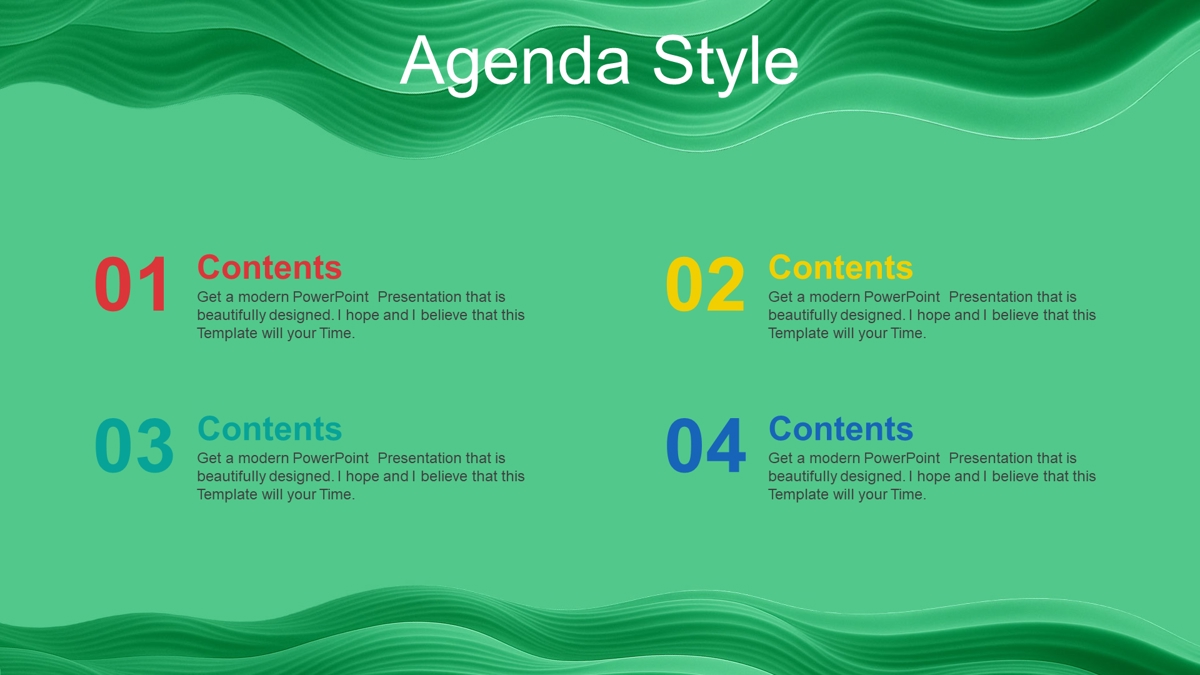 Agenda Style

01
Contents
Get a modern PowerPoint Presentation that is beautifully designed. I hope and I believe that this Template will your Time.

02
Contents
Get a modern PowerPoint Presentation that is beautifully designed. I hope and I believe that this Template will your Time.

03
Contents
Get a modern PowerPoint Presentation that is beautifully designed. I hope and I believe that this Template will your Time.

04
Contents
Get a modern PowerPoint Presentation that is beautifully designed. I hope and I believe that this Template will your Time.